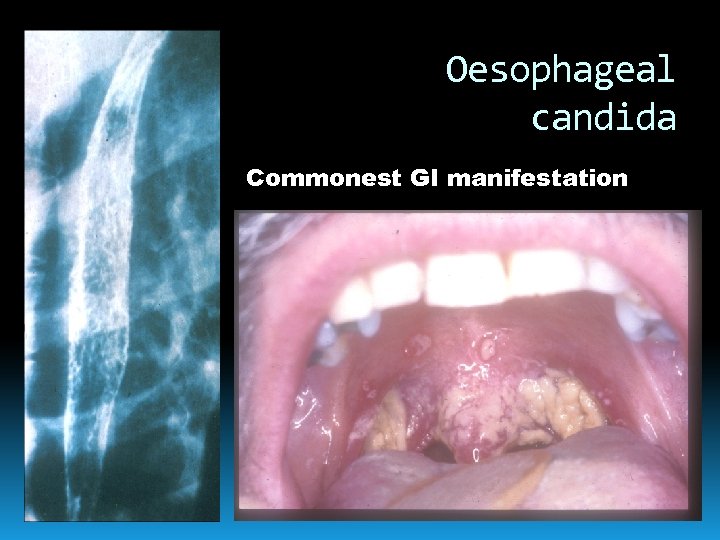 Oesophageal candida

Commonest GI manifestation